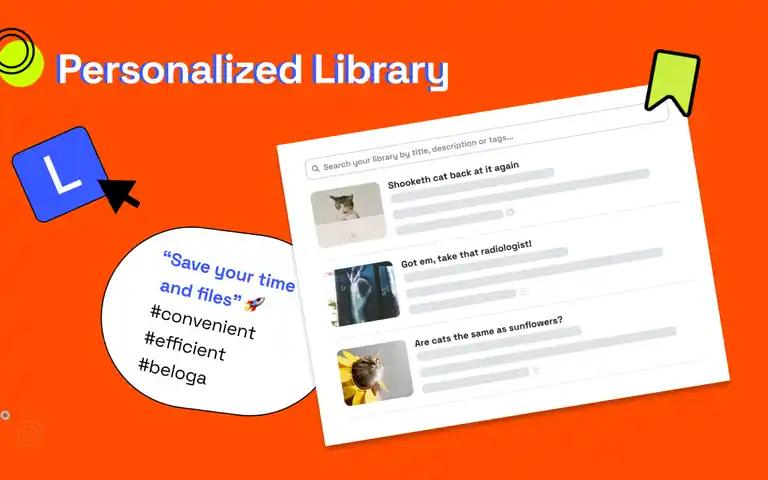 Personalized Library

L

"Save your time and files" 🚀
#convenient
#efficient
#beloga

Search your library by title, description or tags...

Shooketh cat back at it again

Got em, take that radiologist!

Are cats the same as sunflowers?